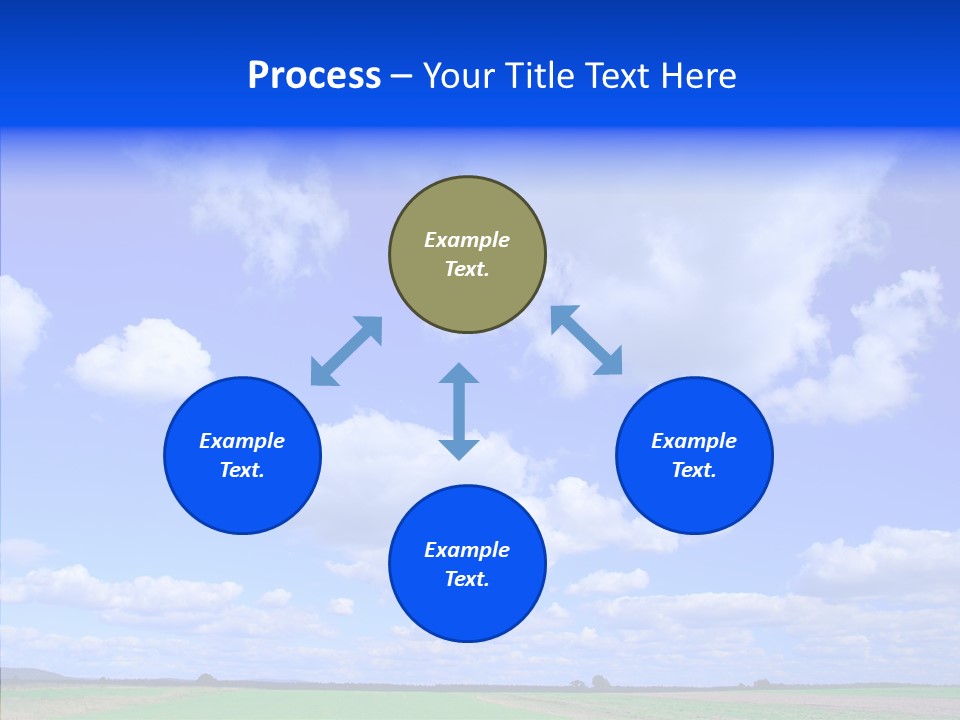 Process – Your Title Text Here

Example Text.

Example Text.

Example Text.

Example Text.